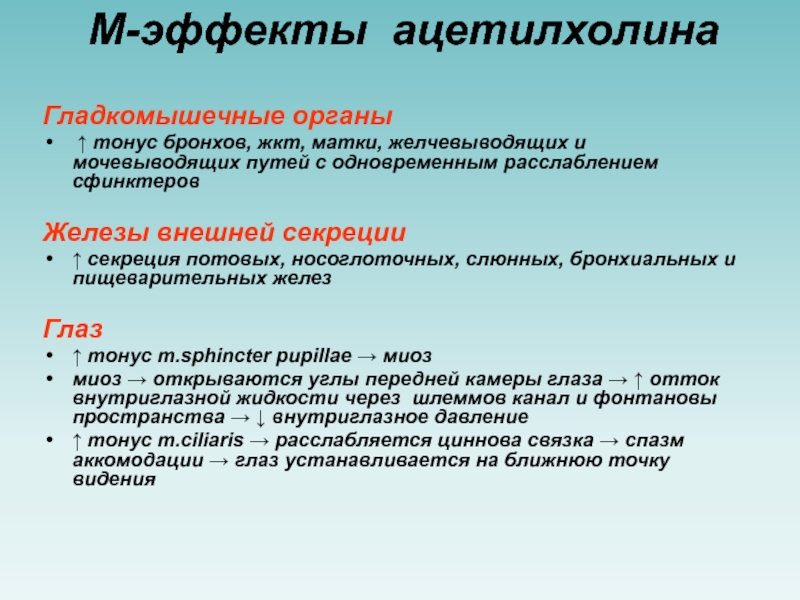 М-эффекты ацетилхолина

Гладкомышечные органы

• ↑ тонус бронхов, жкт, матки, желчевыводящих и мочевыводящих путей с одновременным расслаблением сфинктеров

Железы внешней секреции

• ↑ секреция потовых, носоглоточных, слюнных, бронхиальных и пищеварительных желез

Глаз

• ↑ тонус m.sphincter pupillae → миоз
• миоз → открываются углы передней камеры глаза → ↑ отток внутриглазной жидкости через шлеммов канал и фонтановы пространства → ↓ внутриглазное давление
• ↑ тонус m.ciliaris → расслабляется циннова связка → спазм аккомодации → глаз устанавливается на ближнюю точку видения